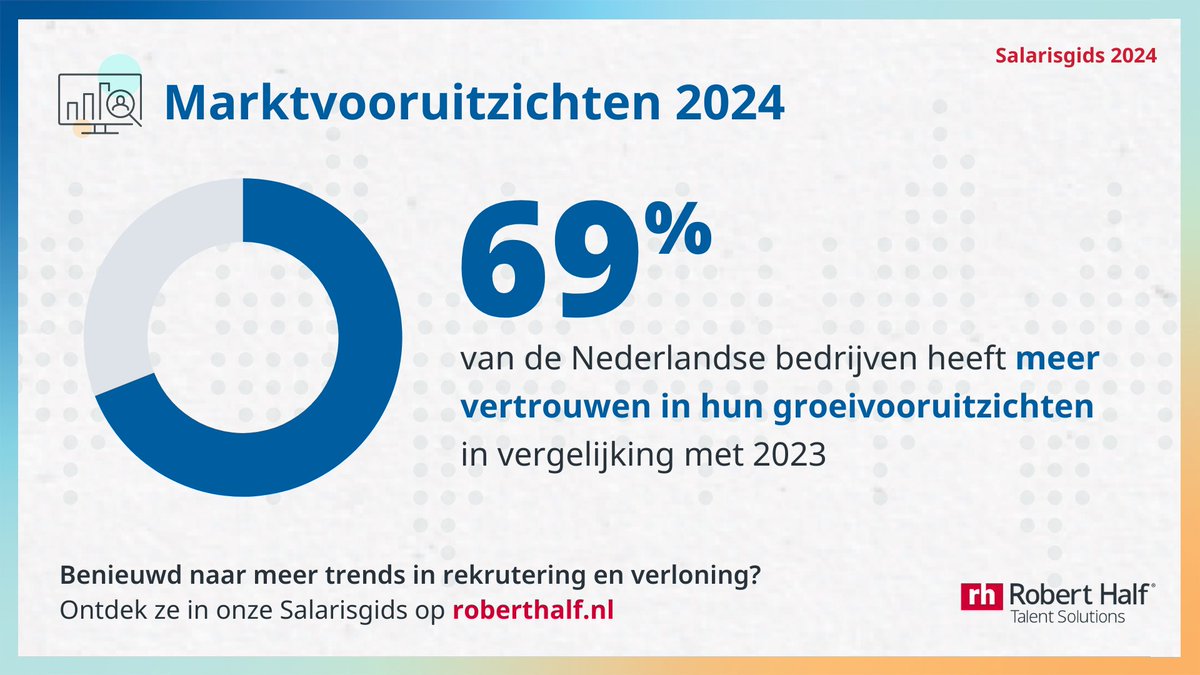 Salarisgids 2024

Marktvooruitzichten 2024

69%

van de Nederlandse bedrijven heeft meer vertrouwen in hun groeivooruitzichten in vergelijking met 2023

Benieuwd naar meer trends in rekrutering en verloning?
Ontdek ze in onze Salarisgids op roberthalf.nl

rh Robert Half®
Talent Solutions